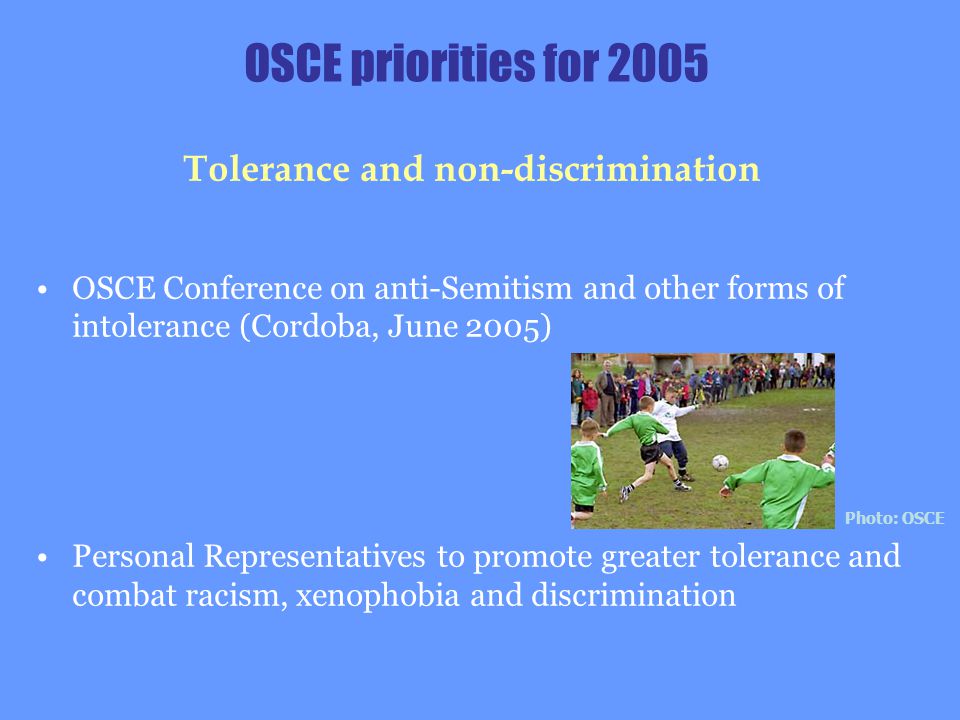 OSCE priorities for 2005

Tolerance and non-discrimination

• OSCE Conference on anti-Semitism and other forms of intolerance (Cordoba, June 2005)

Photo: OSCE

• Personal Representatives to promote greater tolerance and combat racism, xenophobia and discrimination